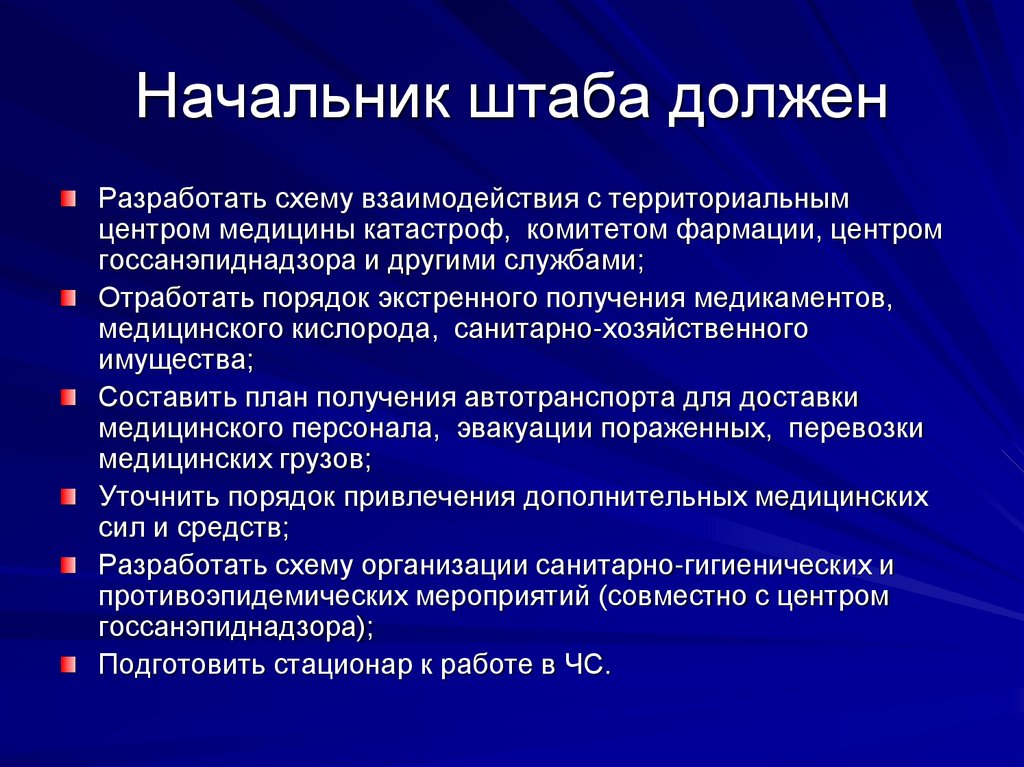 Начальник штаба должен

Разработать схему взаимодействия с территориальным центром медицины катастроф, комитетом фармации, центром госсанэпиднадзора и другими службами;

Отработать порядок экстренного получения медикаментов, медицинского кислорода, санитарно-хозяйственного имущества;

Составить план получения автотранспорта для доставки медицинского персонала, эвакуации пораженных, перевозки медицинских грузов;

Уточнить порядок привлечения дополнительных медицинских сил и средств;

Разработать схему организации санитарно-гигиенических и противоэпидемических мероприятий (совместно с центром госсанэпиднадзора);

Подготовить стационар к работе в ЧС.